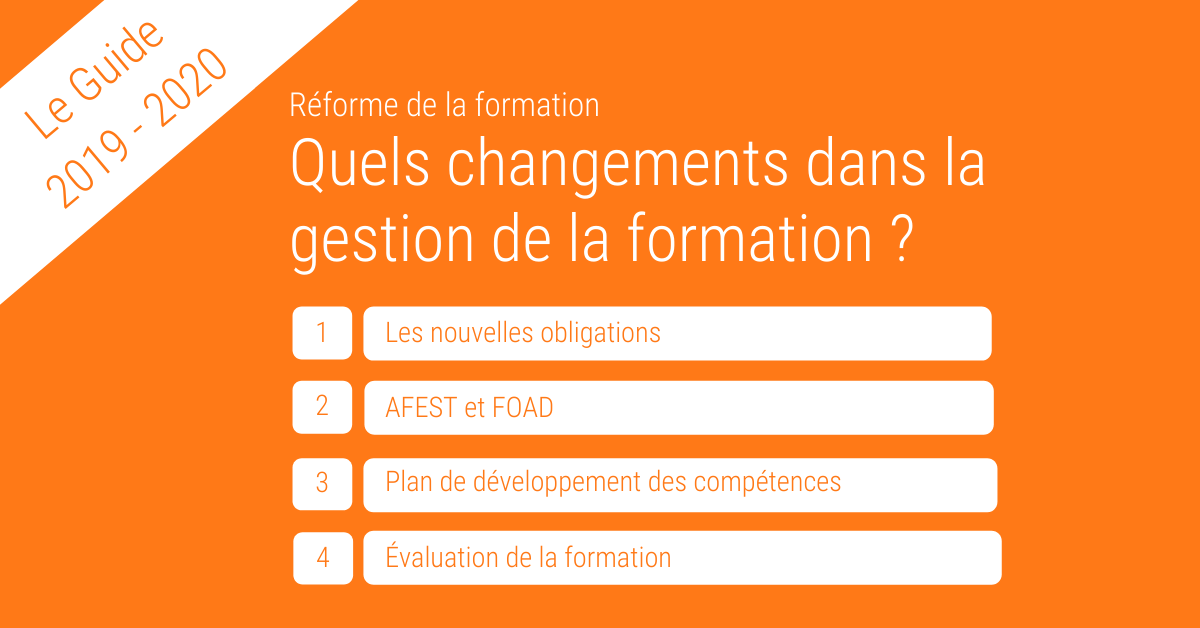 Le Guide
2019 - 2020

Réforme de la formation
Quels changements dans la gestion de la formation ?

1 Les nouvelles obligations
2 AFEST et FOAD
3 Plan de développement des compétences
4 Évaluation de la formation